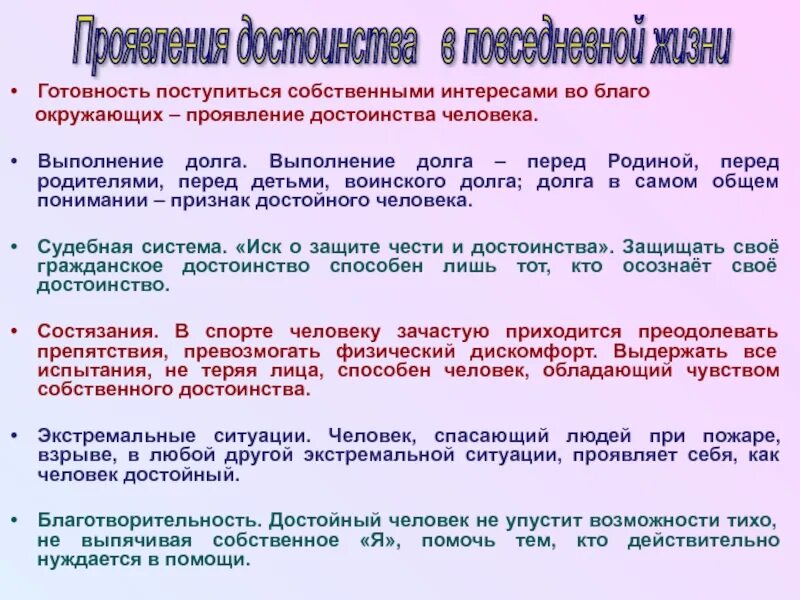 Проявления достоинства в повседневной жизни

• Готовность поступиться собственными интересами во благо окружающих – проявление достоинства человека.

• Выполнение долга. Выполнение долга – перед Родиной, перед родителями, перед детьми, воинского долга; долга в самом общем понимании – признак достойного человека.

• Судебная система. «Иск о защите чести и достоинства». Защищать своё гражданское достоинство способен лишь тот, кто осознаёт своё достоинство.

• Состязания. В спорте человеку зачастую приходится преодолевать препятствия, превозмогать физический дискомфорт. Выдержать все испытания, не теряя лица, способен человек, обладающий чувством собственного достоинства.

• Экстремальные ситуации. Человек, спасающий людей при пожаре, взрыве, в любой другой экстремальной ситуации, проявляет себя, как человек достойный.

• Благотворительность. Достойный человек не упустит возможности тихо, не выпячивая собственное «Я», помочь тем, кто действительно нуждается в помощи.